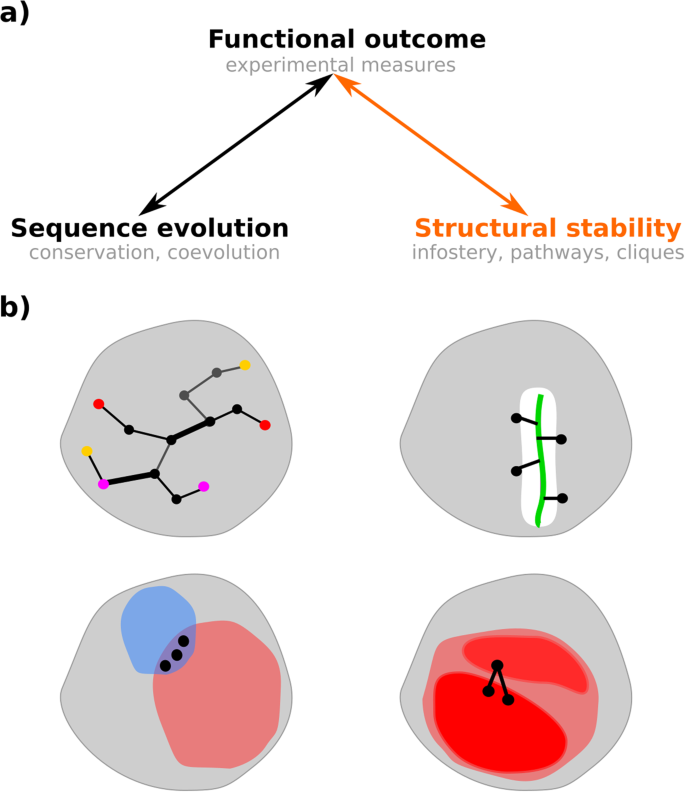 a)

Functional outcome
experimental measures

Sequence evolution
conservation, coevolution

Structural stability
infostery, pathways, cliques

b)